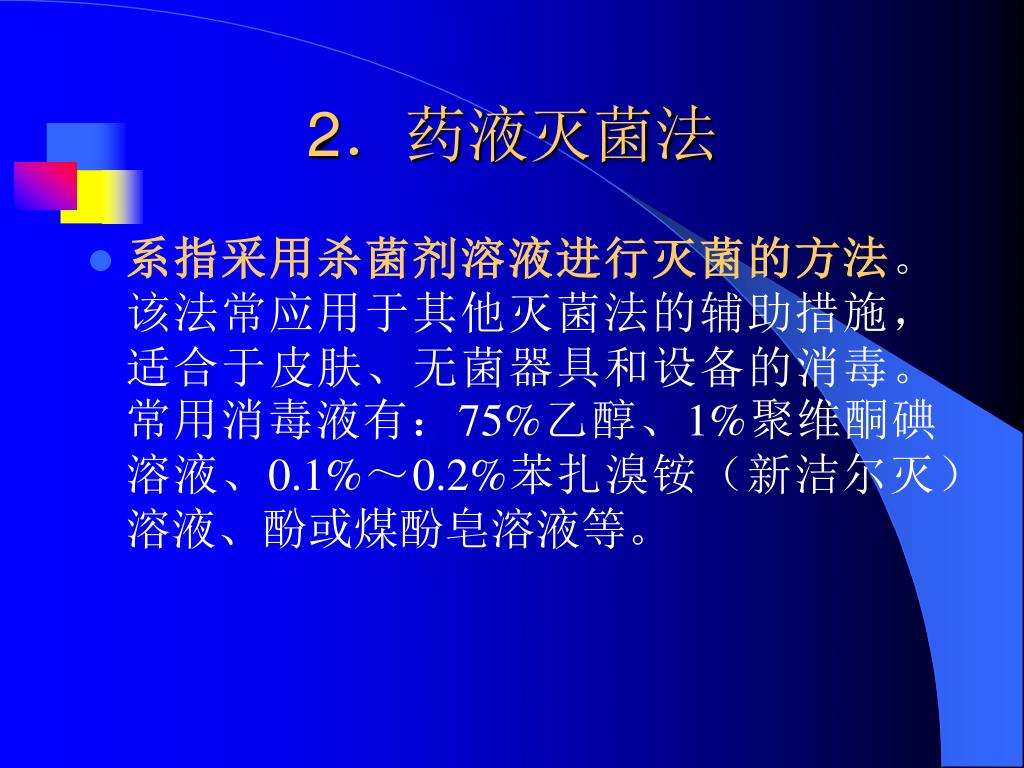 2．药液灭菌法

系指采用杀菌剂溶液进行灭菌的方法。该法常应用于其他灭菌法的辅助措施，适合于皮肤、无菌器具和设备的消毒。常用消毒液有：75%乙醇、1%聚维酮碘溶液、0.1%～0.2%苯扎溴铵（新洁尔灭）溶液、酚或煤酚皂溶液等。